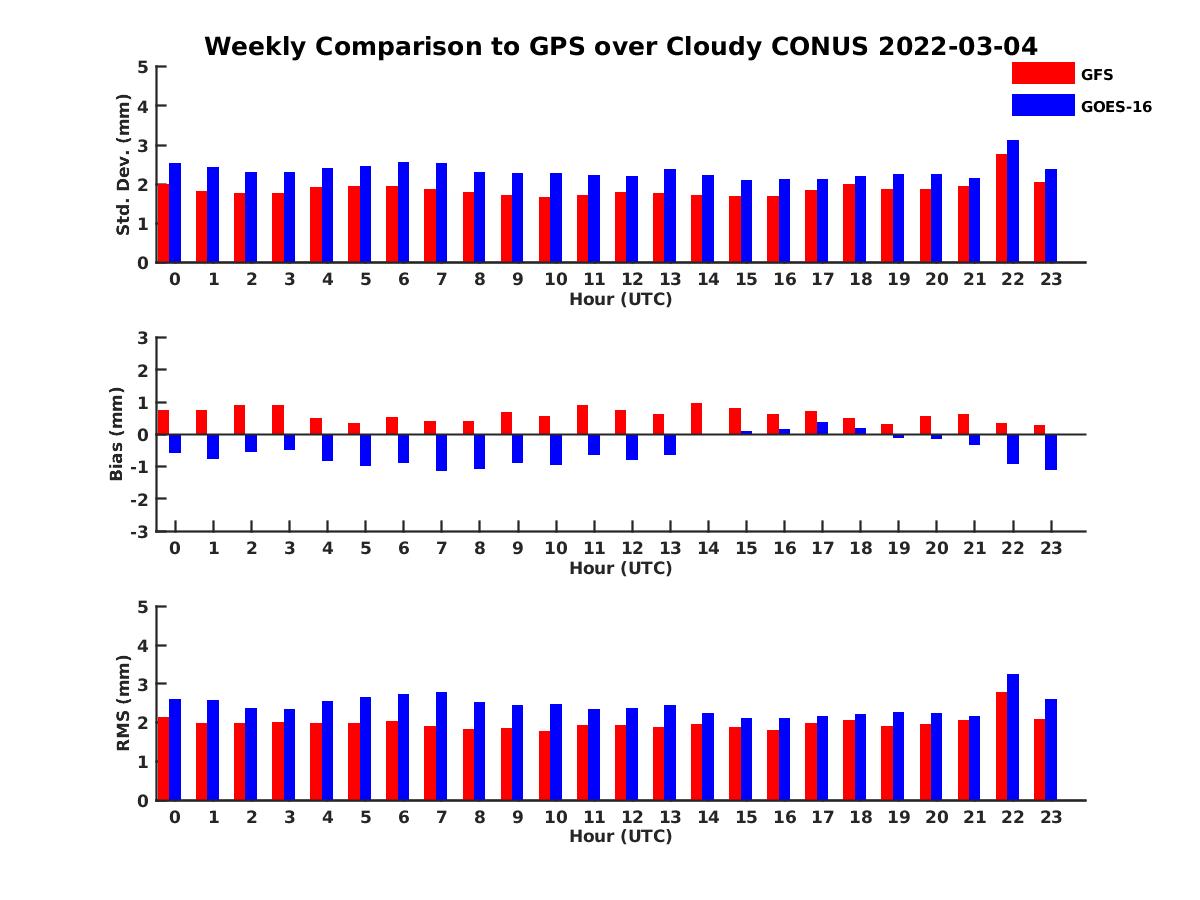 Weekly Comparison to GPS over Cloudy CONUS 2022-03-04

GFS
GOES-16

Std. Dev. (mm)
5
4
3
2
1
0
0 1 2 3 4 5 6 7 8 9 10 11 12 13 14 15 16 17 18 19 20 21 22 23
Hour (UTC)

Bias (mm)
3
2
1
0
-1
-2
-3
0 1 2 3 4 5 6 7 8 9 10 11 12 13 14 15 16 17 18 19 20 21 22 23
Hour (UTC)

RMS (mm)
5
4
3
2
1
0
0 1 2 3 4 5 6 7 8 9 10 11 12 13 14 15 16 17 18 19 20 21 22 23
Hour (UTC)